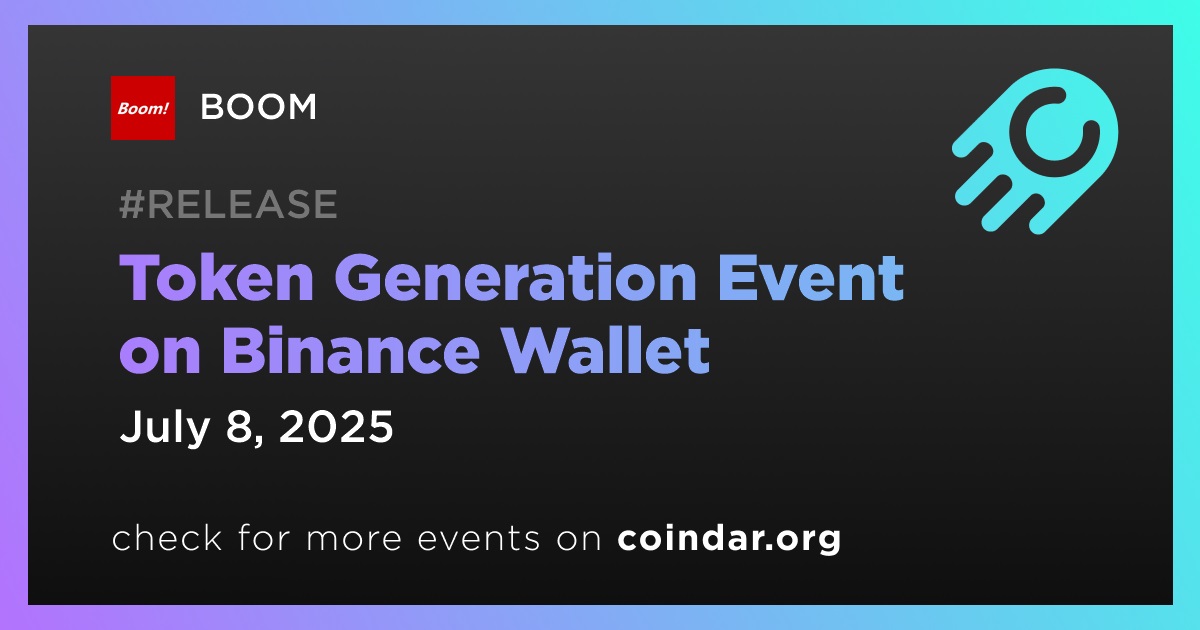 Boom!

BOOM

#RELEASE

Token Generation Event on Binance Wallet

July 8, 2025

check for more events on coindar.org